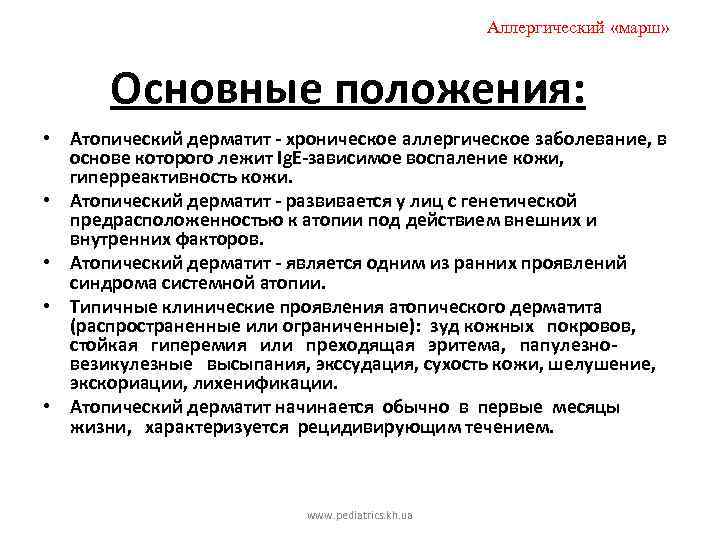 Аллергический «марш»

Основные положения:

• Атопический дерматит - хроническое аллергическое заболевание, в основе которого лежит IgE-зависимое воспаление кожи, гиперреактивность кожи.
• Атопический дерматит - развивается у лиц с генетической предрасположенностью к атопии под действием внешних и внутренних факторов.
• Атопический дерматит - является одним из ранних проявлений синдрома системной атопии.
• Типичные клинические проявления атопического дерматита (распространенные или ограниченные): зуд кожных покровов, стойкая гиперемия или преходящая эритема, папулезно-везикулезные высыпания, экссудация, сухость кожи, шелушение, экскориации, лихенификации.
• Атопический дерматит начинается обычно в первые месяцы жизни, характеризуется рецидивирующим течением.

www.pediatrics.kh.ua